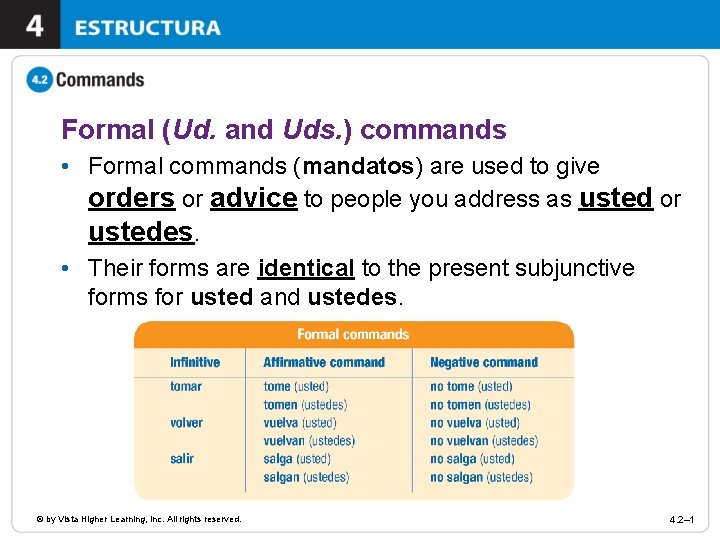 4 ESTRUCTURA

4.2 Commands

Formal (Ud. and Uds.) commands

• Formal commands (mandatos) are used to give orders or advice to people you address as usted or ustedes.

• Their forms are identical to the present subjunctive forms for usted and ustedes.

Formal commands

| Infinitive | Affirmative command | Negative command |
|---|---|---|
| tomar | tome (usted) | no tome (usted) |
| | tomen (ustedes) | no tomen (ustedes) |
| volver | vuelva (usted) | no vuelva (usted) |
| | vuelvan (ustedes) | no vuelvan (ustedes) |
| salir | salga (usted) | no salga (usted) |
| | salgan (ustedes) | no salgan (ustedes) |

© by Vista Higher Learning, Inc. All rights reserved.

4.2–1